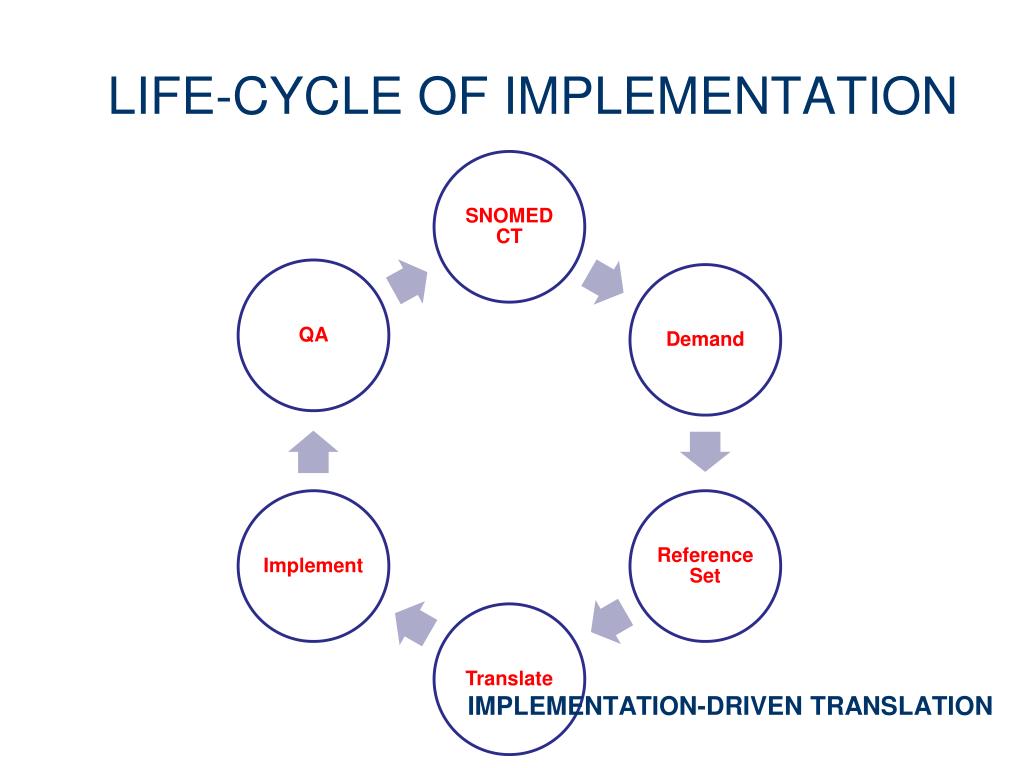 LIFE-CYCLE OF IMPLEMENTATION

SNOMED CT

Demand

Reference Set

Translate

Implement

QA

IMPLEMENTATION-DRIVEN TRANSLATION